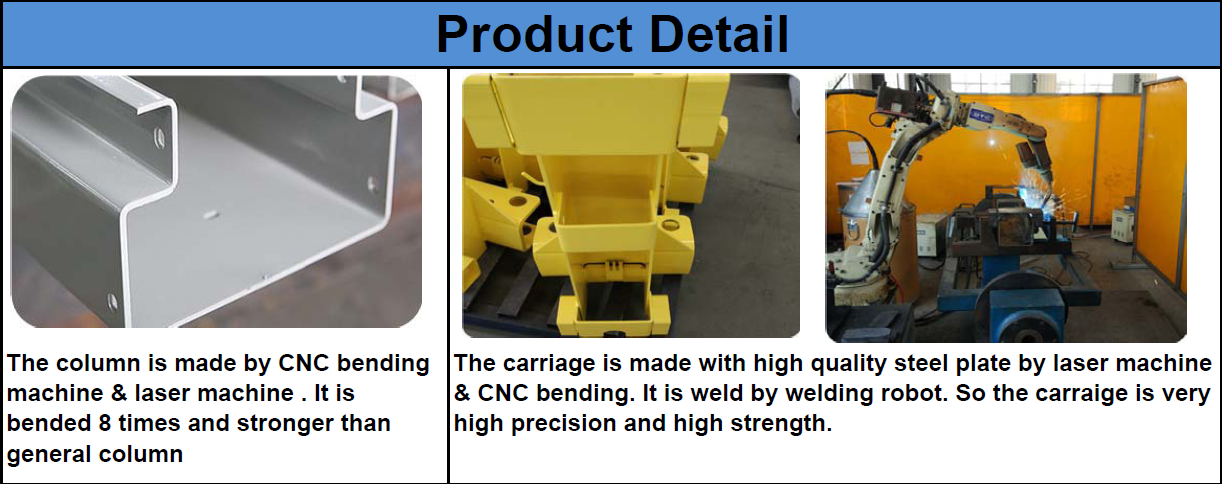 Product Detail

The column is made by CNC bending machine & laser machine . It is bended 8 times and stronger than general column

The carriage is made with high quality steel plate by laser machine & CNC bending. It is weld by welding robot. So the carraige is very high precision and high strength.